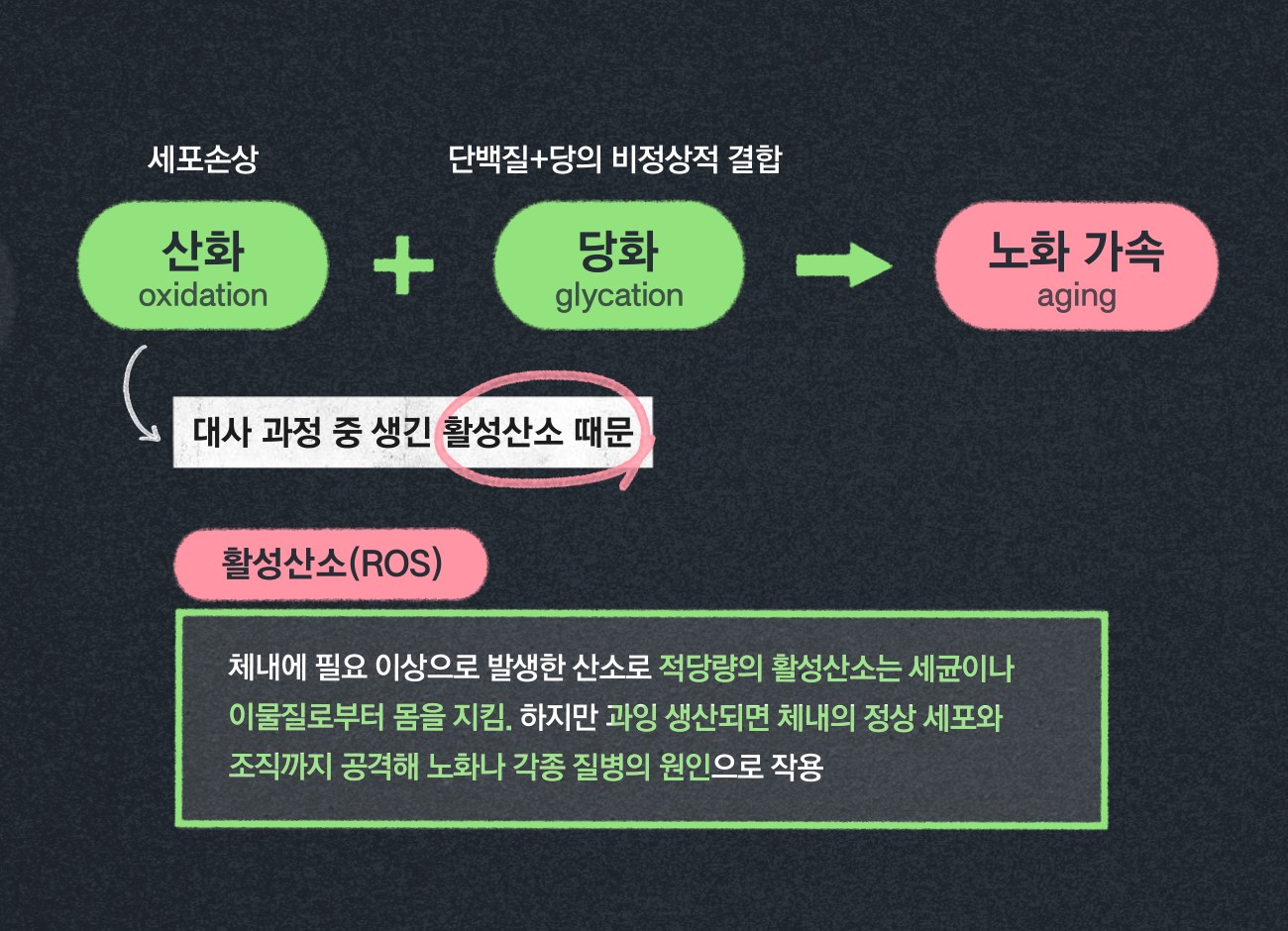 세포손상

단백질+당의 비정상적 결합

산화
oxidation

+

당화
glycation

노화 가속
aging

대사 과정 중 생긴 활성산소 때문

활성산소(ROS)

체내에 필요 이상으로 발생한 산소로 적당량의 활성산소는 세균이나 이물질로부터 몸을 지킴. 하지만 과잉 생산되면 체내의 정상 세포와 조직까지 공격해 노화나 각종 질병의 원인으로 작용